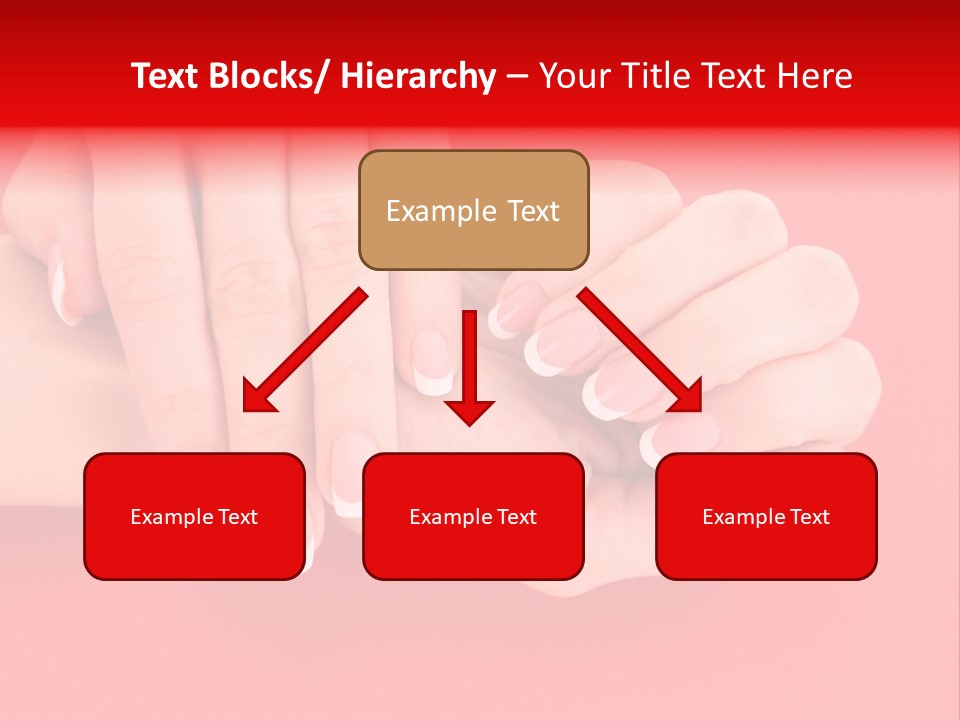 Text Blocks/ Hierarchy – Your Title Text Here

Example Text

Example Text

Example Text

Example Text